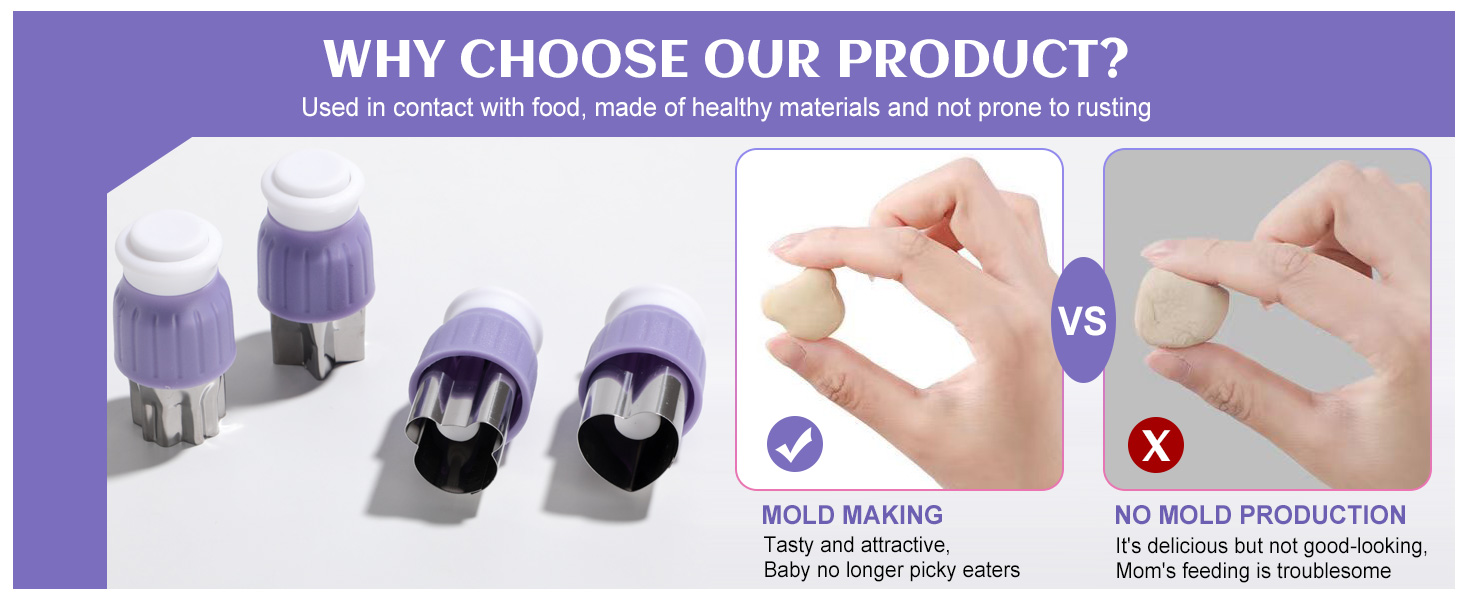 WHY CHOOSE OUR PRODUCT?
Used in contact with food, made of healthy materials and not prone to rusting

VS

X

MOLD MAKING
Tasty and attractive,
Baby no longer picky eaters

NO MOLD PRODUCTION
It's delicious but not good-looking,
Mom's feeding is troublesome